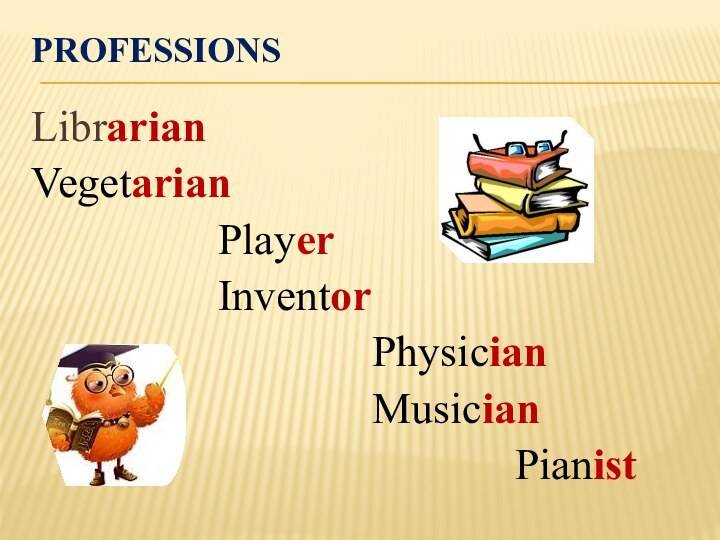 PROFESSIONS

Librarian
Vegetarian
Player
Inventor
Physician
Musician
Pianist